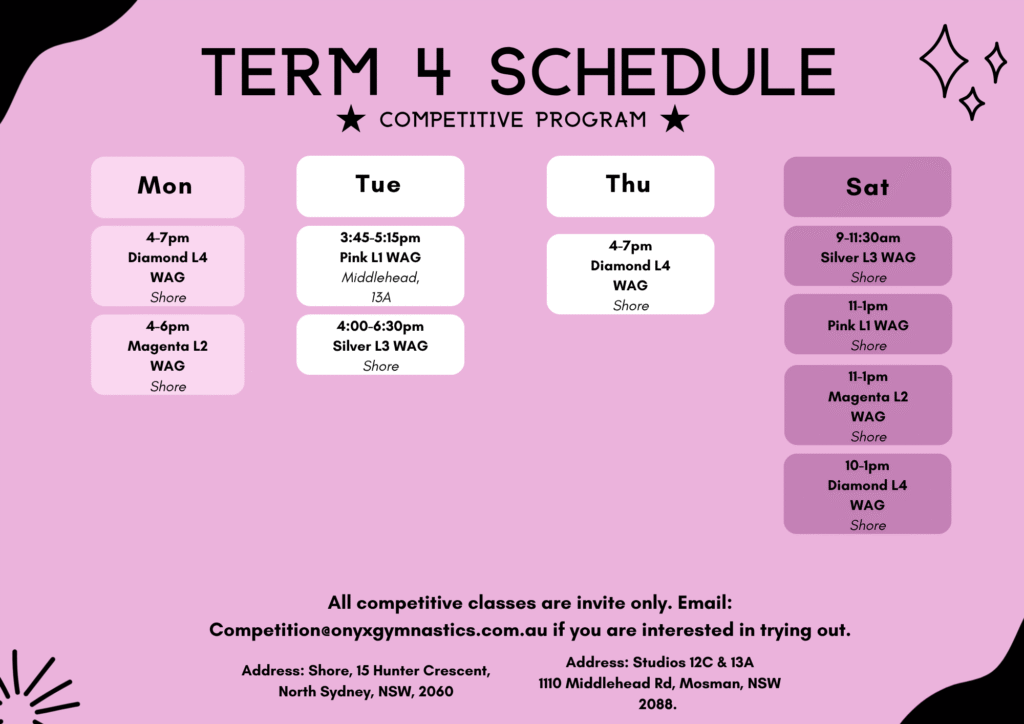 TERM 4 SCHEDULE
★ COMPETITIVE PROGRAM ★

Mon
4-7pm
Diamond L4 WAG
Shore

4-6pm
Magenta L2 WAG
Shore

Tue
3:45-5:15pm
Pink L1 WAG
Middlehead, 13A

4:00-6:30pm
Silver L3 WAG
Shore

Thu
4-7pm
Diamond L4 WAG
Shore

Sat
9-11:30am
Silver L3 WAG
Shore

11-1pm
Pink L1 WAG
Shore

11-1pm
Magenta L2 WAG
Shore

10-1pm
Diamond L4 WAG
Shore

All competitive classes are invite only. Email: Competition@onyxgymnastics.com.au if you are interested in trying out.

Address: Shore, 15 Hunter Crescent, North Sydney, NSW, 2060

Address: Studios 12C & 13A
1110 Middlehead Rd, Mosman, NSW 2088.